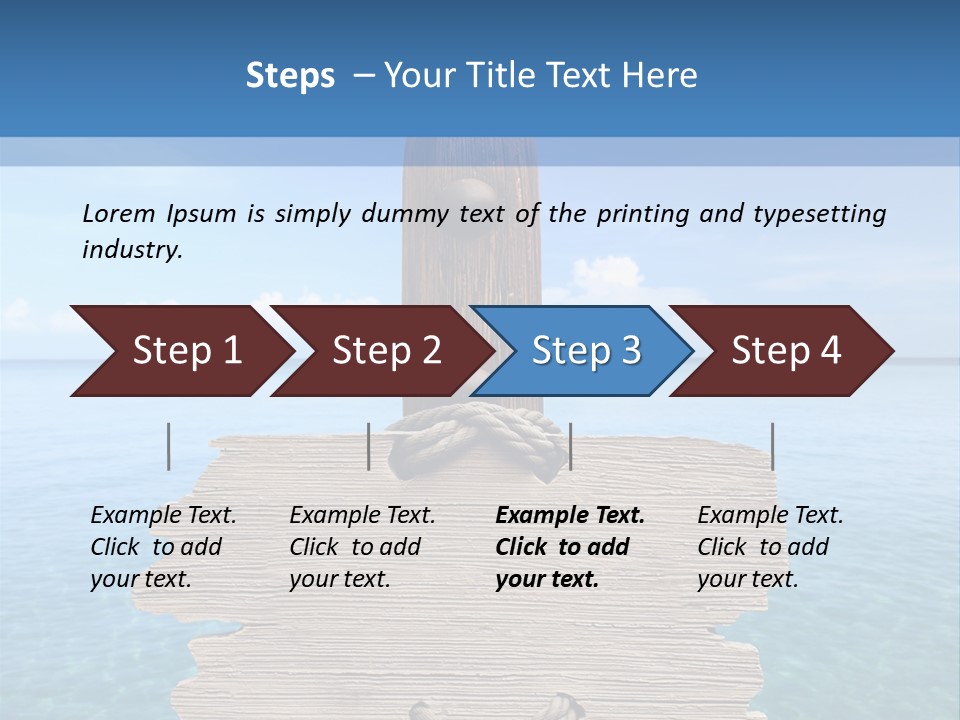 Steps – Your Title Text Here

Lorem Ipsum is simply dummy text of the printing and typesetting industry.

Step 1

Step 2

Step 3

Step 4

Example Text. Click to add your text.

Example Text. Click to add your text.

Example Text. Click to add your text.

Example Text. Click to add your text.